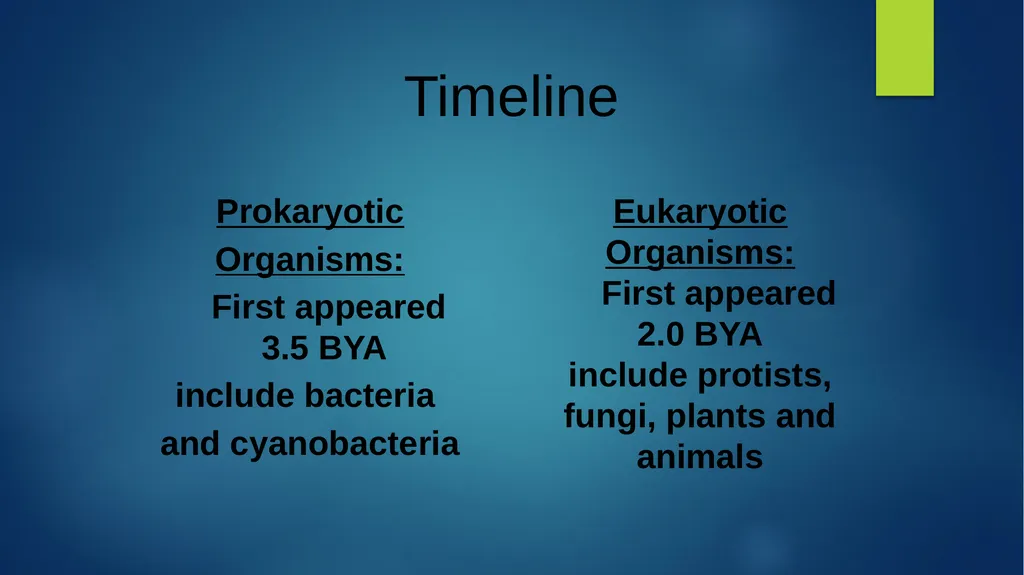 Timeline

Prokaryotic Organisms:

First appeared 3.5 BYA

include bacteria and cyanobacteria

Eukaryotic Organisms:

First appeared 2.0 BYA

include protists, fungi, plants and animals